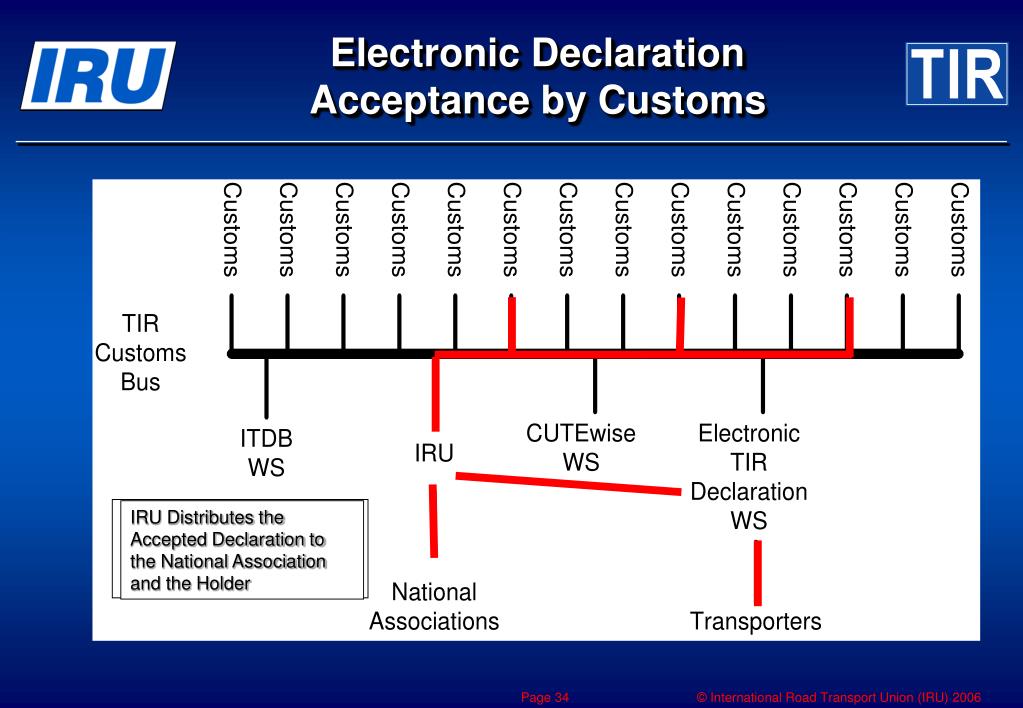 IRU

Electronic Declaration
Acceptance by Customs

TIR

Customs Customs Customs Customs Customs Customs Customs Customs Customs Customs Customs Customs Customs Customs

TIR
Customs
Bus

ITDB
WS

IRU

CUTEwise
WS

Electronic
TIR
Declaration
WS

IRU Distributes the Accepted Declaration to the National Association and the Holder

National
Associations

Transporters

Page 34

© International Road Transport Union (IRU) 2006